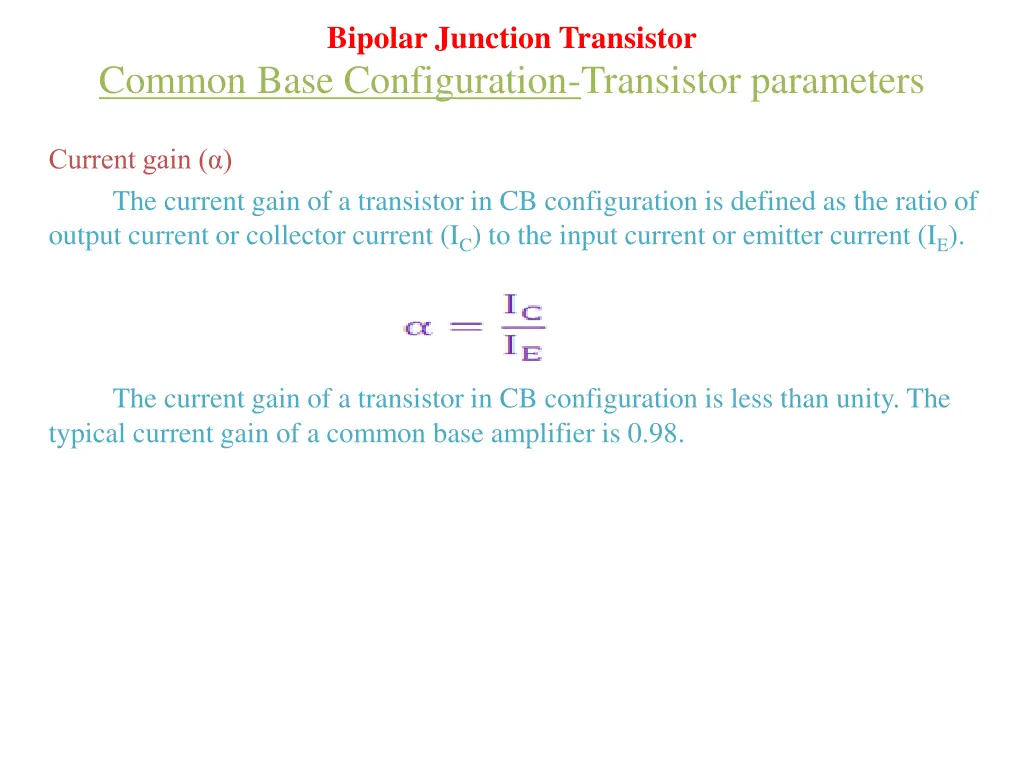 Bipolar Junction Transistor

Common Base Configuration-Transistor parameters

Current gain (α)

The current gain of a transistor in CB configuration is defined as the ratio of output current or collector current ($I_C$) to the input current or emitter current ($I_E$).

$\alpha = \frac{I_C}{I_E}$

The current gain of a transistor in CB configuration is less than unity. The typical current gain of a common base amplifier is 0.98.